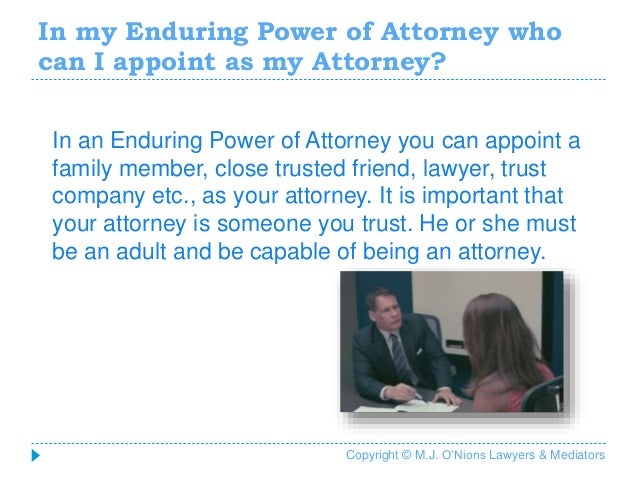 In my Enduring Power of Attorney who can I appoint as my Attorney?

In an Enduring Power of Attorney you can appoint a family member, close trusted friend, lawyer, trust company etc., as your attorney. It is important that your attorney is someone you trust. He or she must be an adult and be capable of being an attorney.

Copyright © M.J. O'Nions Lawyers & Mediators